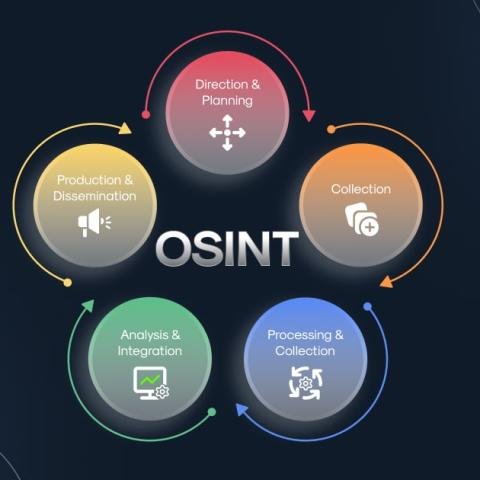 Direction & Planning

Collection

Processing & Collection

Analysis & Integration

Production & Dissemination

OSINT